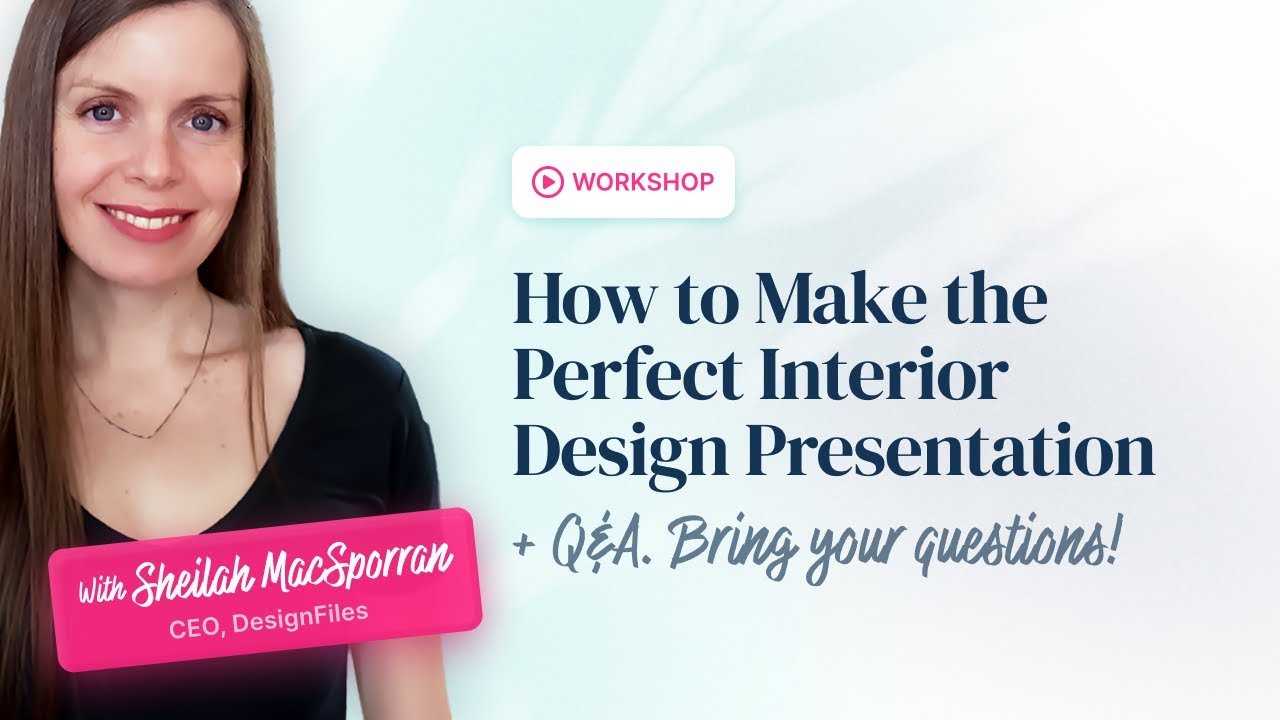 WORKSHOP

How to Make the Perfect Interior Design Presentation

+ Q&A. Bring your questions!

With Sheilah MacSporran
CEO, DesignFiles